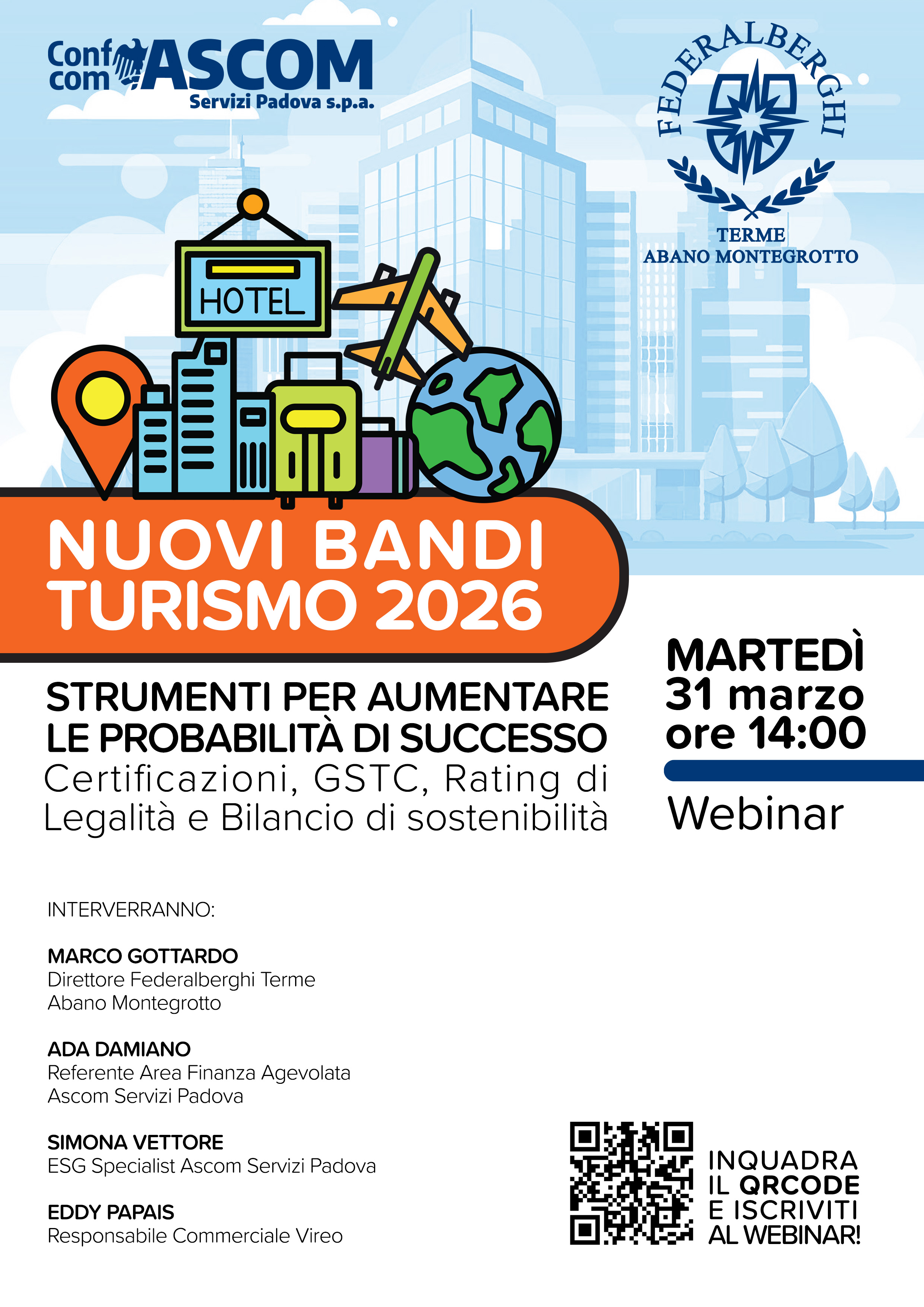 Conf com ASCOM
Servizi Padova s.p.a.

FEDERALBERGHI
TERME
ABANO MONTEGROTTO

HOTEL

NUOVI BANDI
TURISMO 2026

STRUMENTI PER AUMENTARE LE PROBABILITÀ DI SUCCESSO
Certificazioni, GSTC, Rating di Legalità e Bilancio di sostenibilità

MARTEDÌ
31 marzo
ore 14:00

Webinar

INTERVERRANNO:

MARCO GOTTARDO
Direttore Federalberghi Terme Abano Montegrotto

ADA DAMIANO
Referente Area Finanza Agevolata Ascom Servizi Padova

SIMONA VETTORE
ESG Specialist Ascom Servizi Padova

EDDY PAPAIS
Responsabile Commerciale Vireo

INQUADRA IL QRCODE E ISCRIVITI AL WEBINAR!